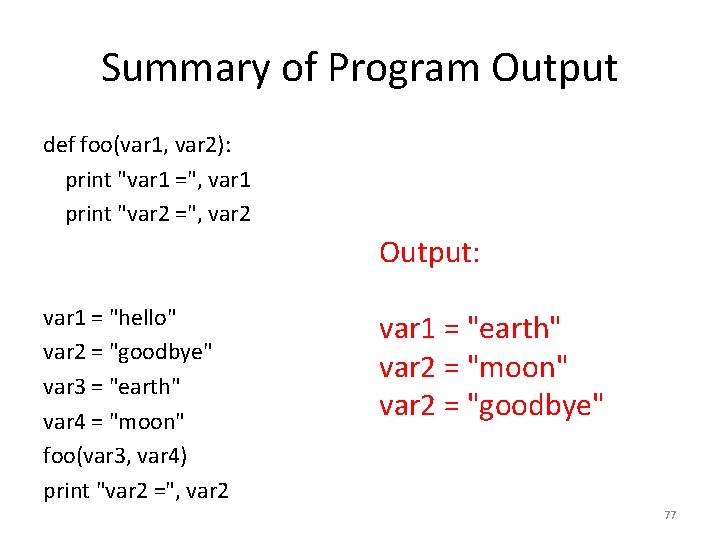 Summary of Program Output

def foo(var1, var2):
print "var1 =", var1
print "var2 =", var2

var1 = "hello"
var2 = "goodbye"
var3 = "earth"
var4 = "moon"
foo(var3, var4)
print "var2 =", var2

Output:

var1 = "earth"
var2 = "moon"
var2 = "goodbye"

77